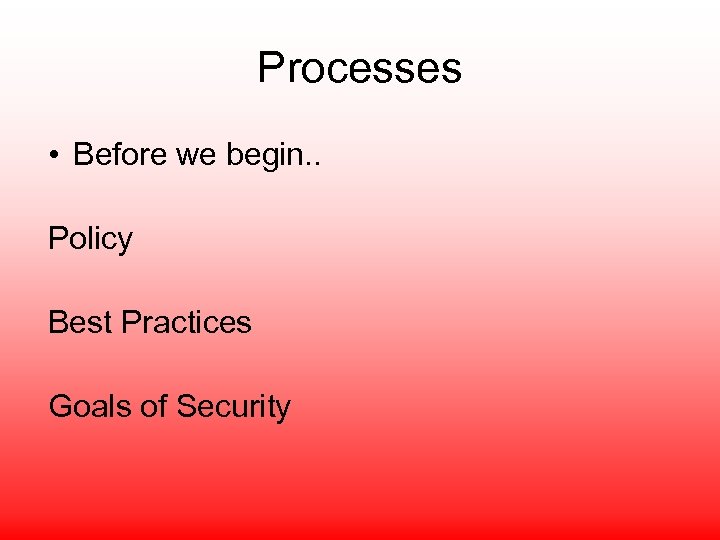 Processes

• Before we begin..

Policy

Best Practices

Goals of Security